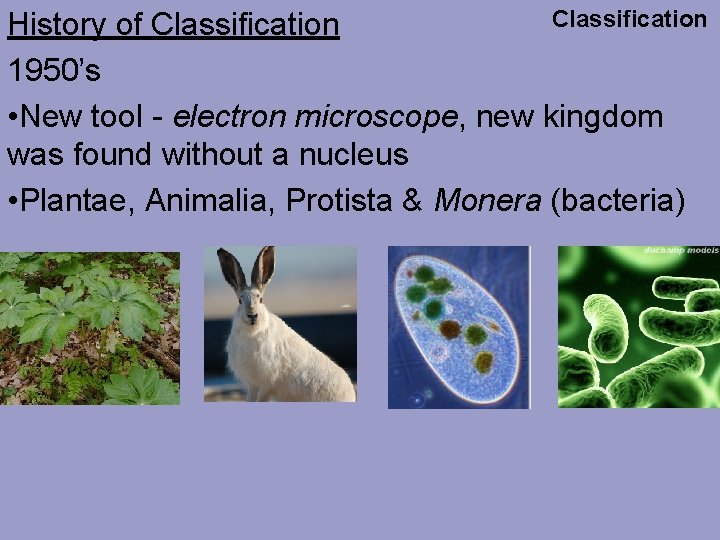 History of Classification

Classification

1950's

•New tool - electron microscope, new kingdom was found without a nucleus

•Plantae, Animalia, Protista & Monera (bacteria)

duchamp models